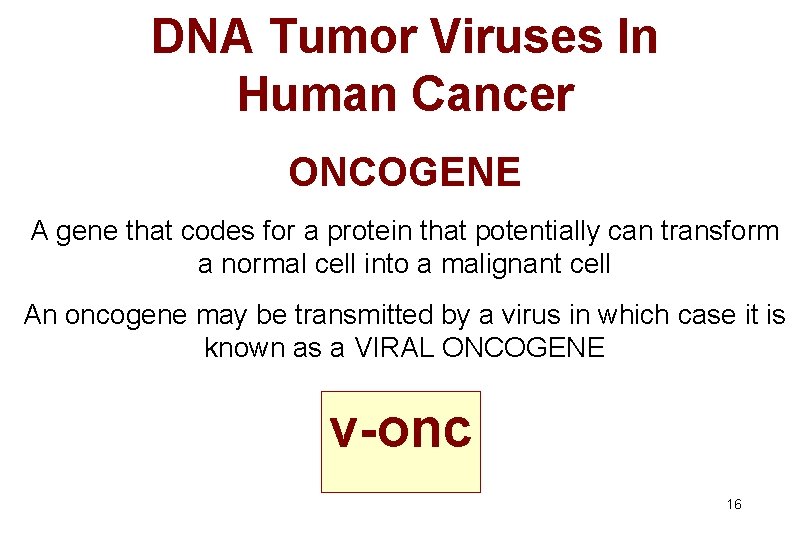 DNA Tumor Viruses In Human Cancer

ONCOGENE

A gene that codes for a protein that potentially can transform a normal cell into a malignant cell

An oncogene may be transmitted by a virus in which case it is known as a VIRAL ONCOGENE

v-onc

16